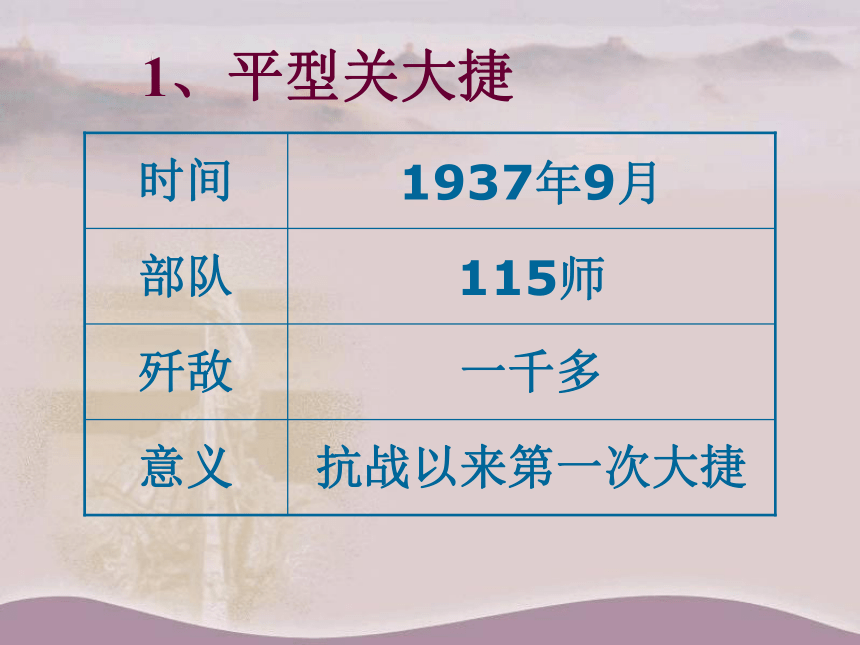 1、平型关大捷

| 时间 | 1937年9月 |
|---|---|
| 部队 | 115师 |
| 歼敌 | 一千多 |
| 意义 | 抗战以来第一次大捷 |